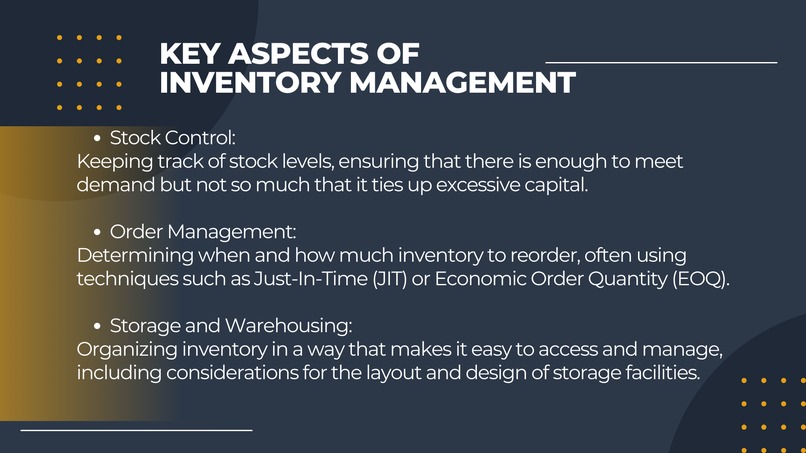 KEY ASPECTS OF INVENTORY MANAGEMENT

• Stock Control:
Keeping track of stock levels, ensuring that there is enough to meet demand but not so much that it ties up excessive capital.

• Order Management:
Determining when and how much inventory to reorder, often using techniques such as Just-In-Time (JIT) or Economic Order Quantity (EOQ).

• Storage and Warehousing:
Organizing inventory in a way that makes it easy to access and manage, including considerations for the layout and design of storage facilities.